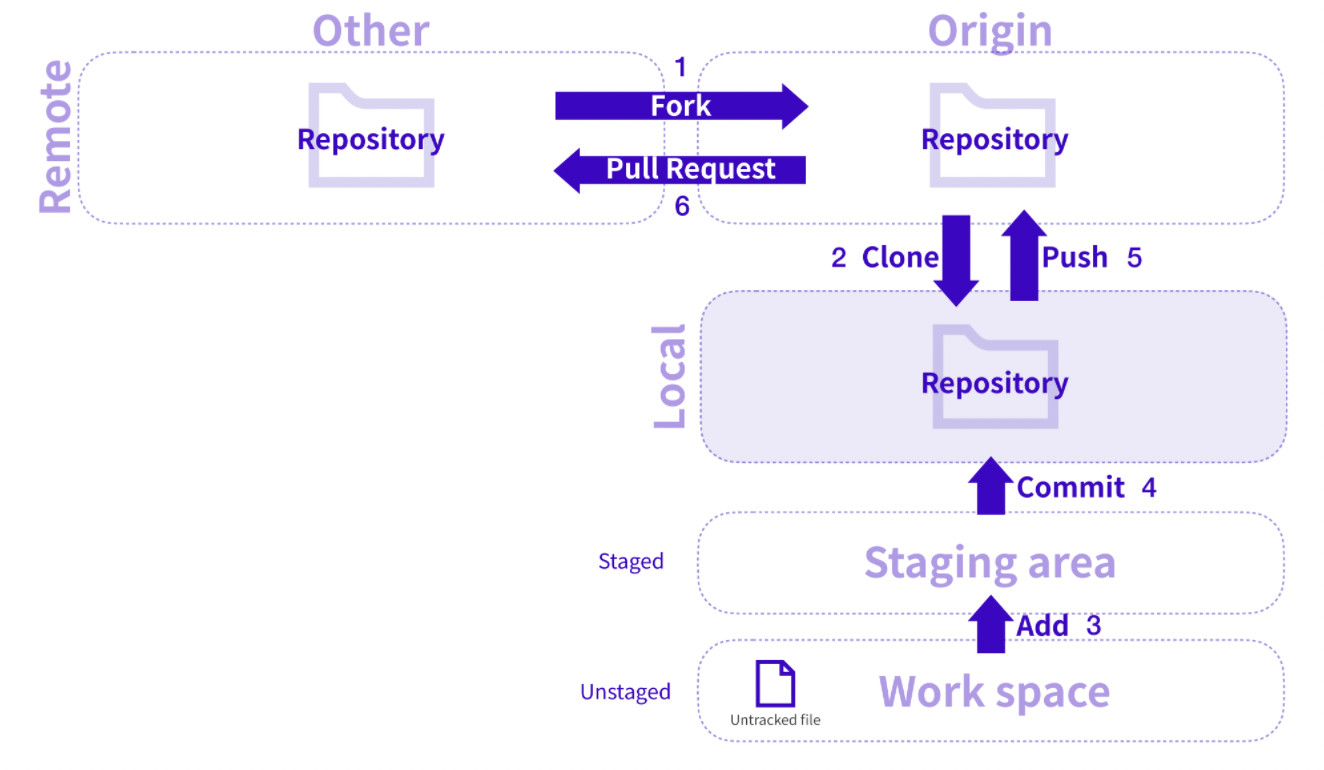 Other

Origin

Remote

Repository

1

Fork

Pull Request

6

Repository

2 Clone

Push 5

Local

Repository

Commit 4

Staged

Staging area

Add 3

Unstaged

Untracked file

Work space